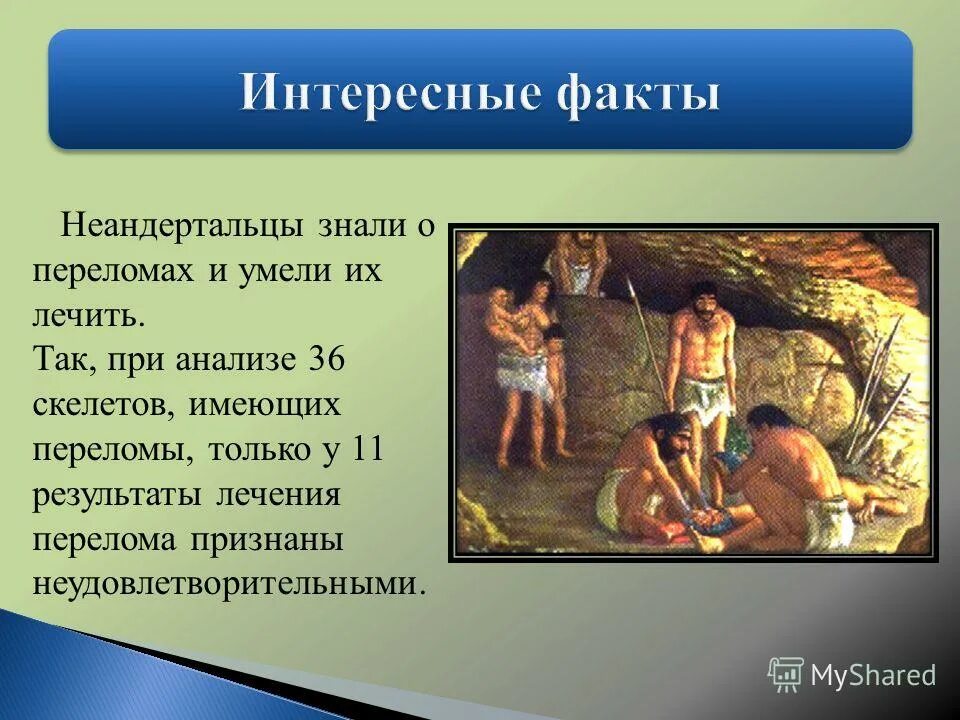 Интересные факты

Неандертальцы знали о переломах и умели их лечить.
Так, при анализе 36 скелетов, имеющих переломы, только у 11 результаты лечения перелома признаны неудовлетворительными.

MyShared